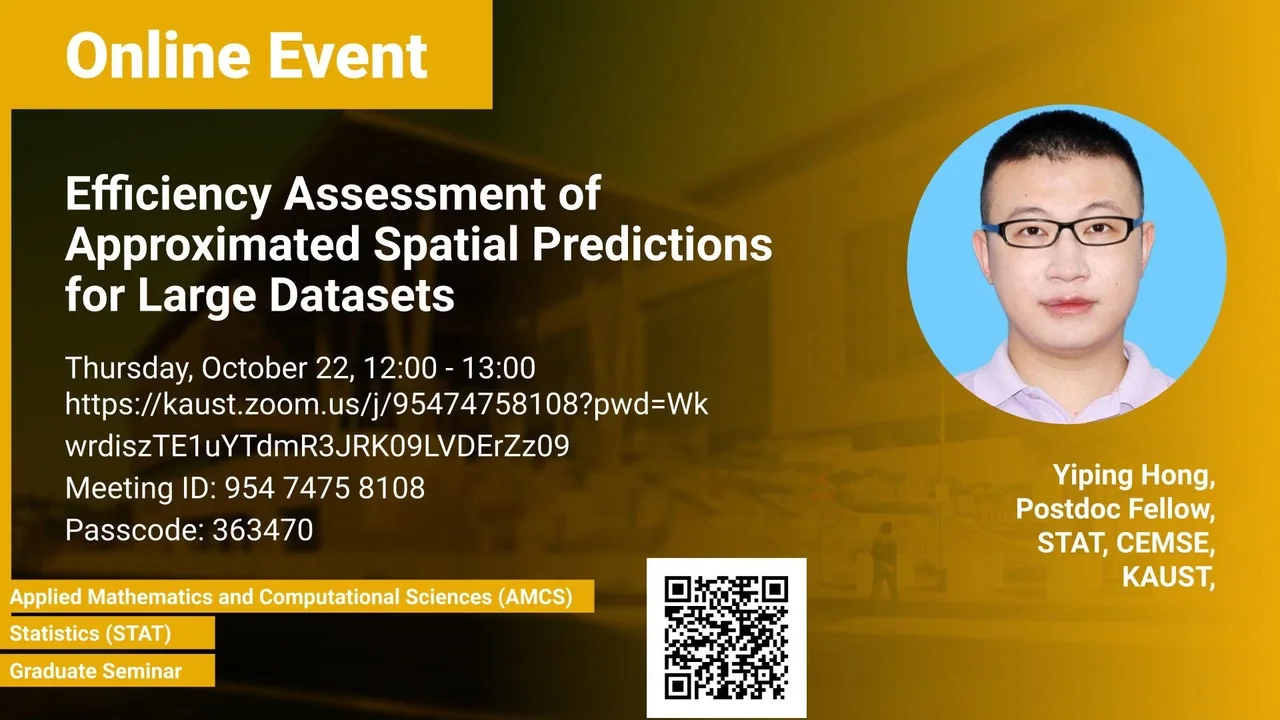 Online Event

Efficiency Assessment of Approximated Spatial Predictions for Large Datasets

Thursday, October 22, 12:00 - 13:00
https://kaust.zoom.us/j/95474758108?pwd=WkwrdiszTE1uYTdmR3JRK09LVDErZz09
Meeting ID: 954 7475 8108
Passcode: 363470

Yiping Hong,
Postdoc Fellow,
STAT, CEMSE,
KAUST,

Applied Mathematics and Computational Sciences (AMCS)
Statistics (STAT)
Graduate Seminar